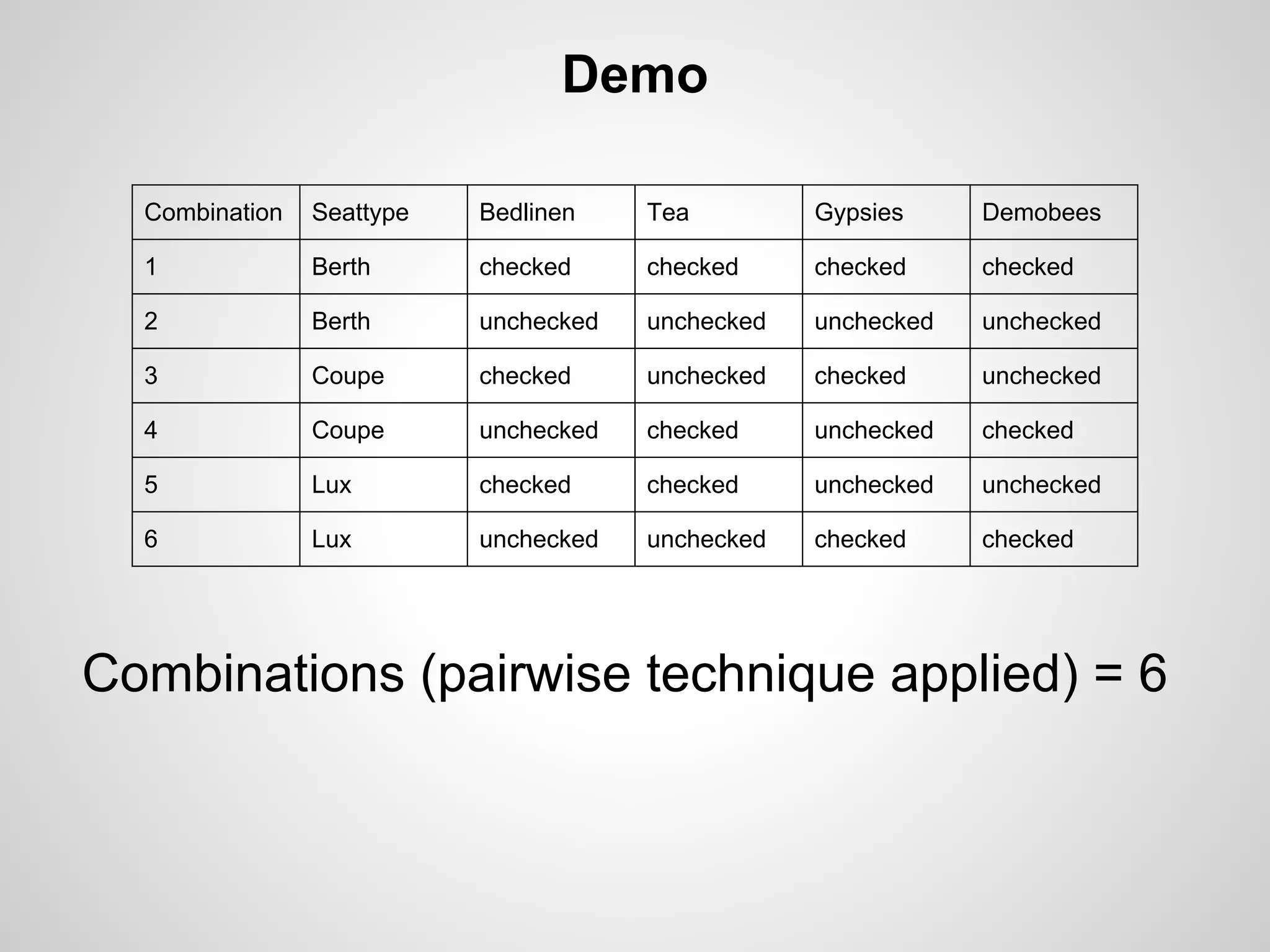 Demo

| Combination | Seattype | Bedlinen | Tea | Gypsies | Demobees |
|---|---|---|---|---|---|
| 1 | Berth | checked | checked | checked | checked |
| 2 | Berth | unchecked | unchecked | unchecked | unchecked |
| 3 | Coupe | checked | unchecked | checked | unchecked |
| 4 | Coupe | unchecked | checked | unchecked | checked |
| 5 | Lux | checked | checked | unchecked | unchecked |
| 6 | Lux | unchecked | unchecked | checked | checked |

Combinations (pairwise technique applied) = 6